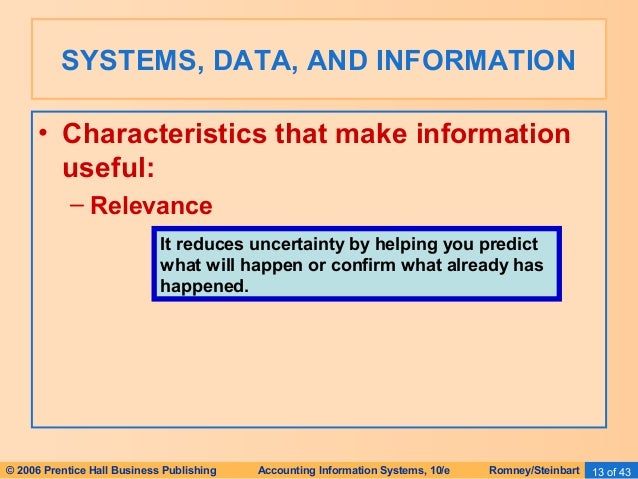 SYSTEMS, DATA, AND INFORMATION

• Characteristics that make information useful:

– Relevance

It reduces uncertainty by helping you predict what will happen or confirm what already has happened.

© 2006 Prentice Hall Business Publishing Accounting Information Systems, 10/e Romney/Steinbart 13 of 43